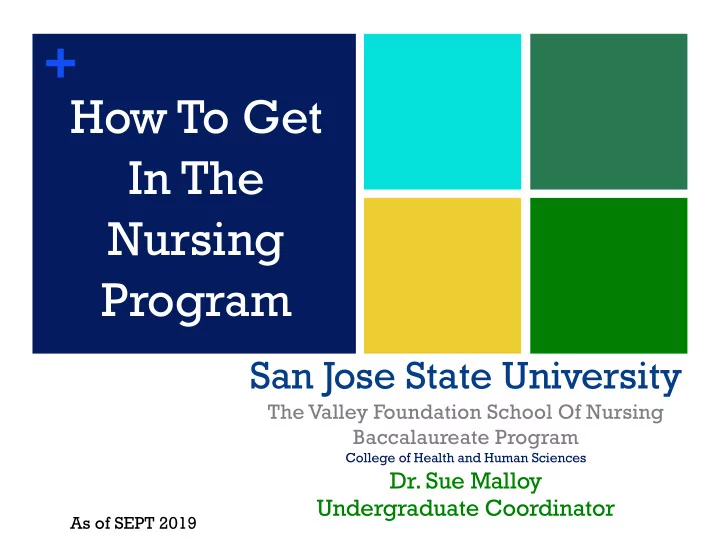 +

How To Get In The Nursing Program

San Jose State University

The Valley Foundation School Of Nursing

Baccalaureate Program

College of Health and Human Sciences

Dr. Sue Malloy

Undergraduate Coordinator

As of SEPT 2019